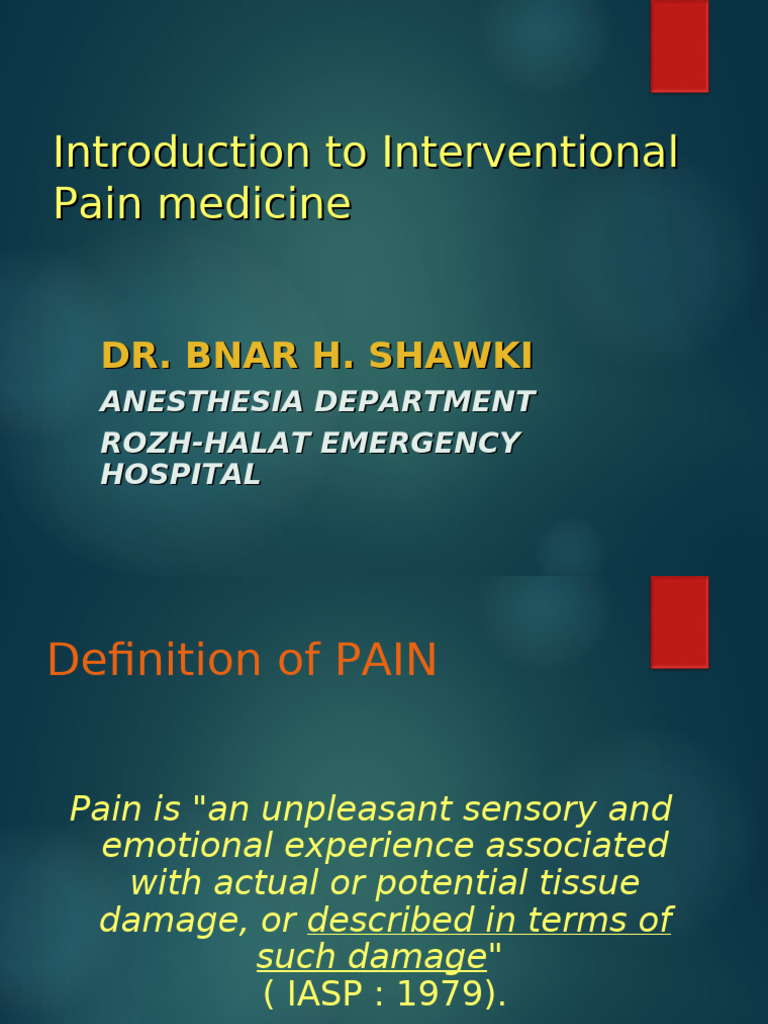 Introduction to Interventional Pain medicine

DR. BNAR H. SHAWKI

ANESTHESIA DEPARTMENT

ROZH-HALAT EMERGENCY HOSPITAL

Definition of PAIN

Pain is "an unpleasant sensory and emotional experience associated with actual or potential tissue damage, or described in terms of such damage" ( IASP : 1979).